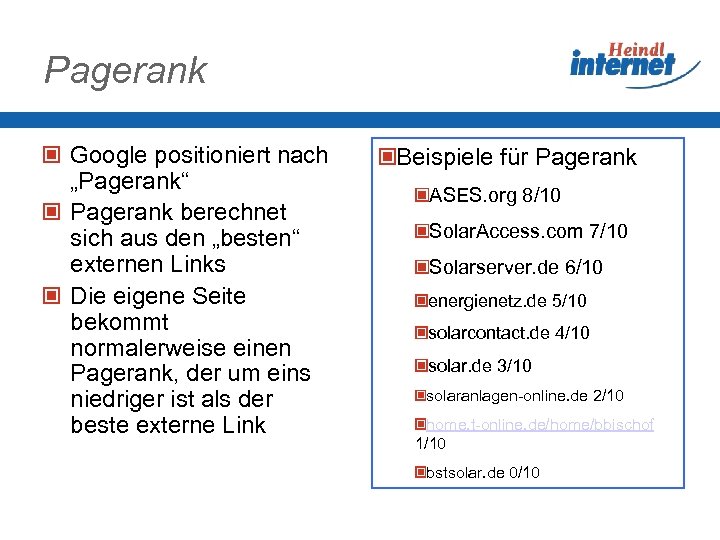 Pagerank

Heindl internet

Google positioniert nach „Pagerank“

Pagerank berechnet sich aus den „besten“ externen Links

Die eigene Seite bekommt normalerweise einen Pagerank, der um eins niedriger ist als der beste externe Link

Beispiele für Pagerank

ASES.org 8/10

SolarAccess.com 7/10

Solarserver.de 6/10

energienetz.de 5/10

solarcontact.de 4/10

solar.de 3/10

solaranlagen-online.de 2/10

home.t-online.de/home/bbischof 1/10

bstsolar.de 0/10